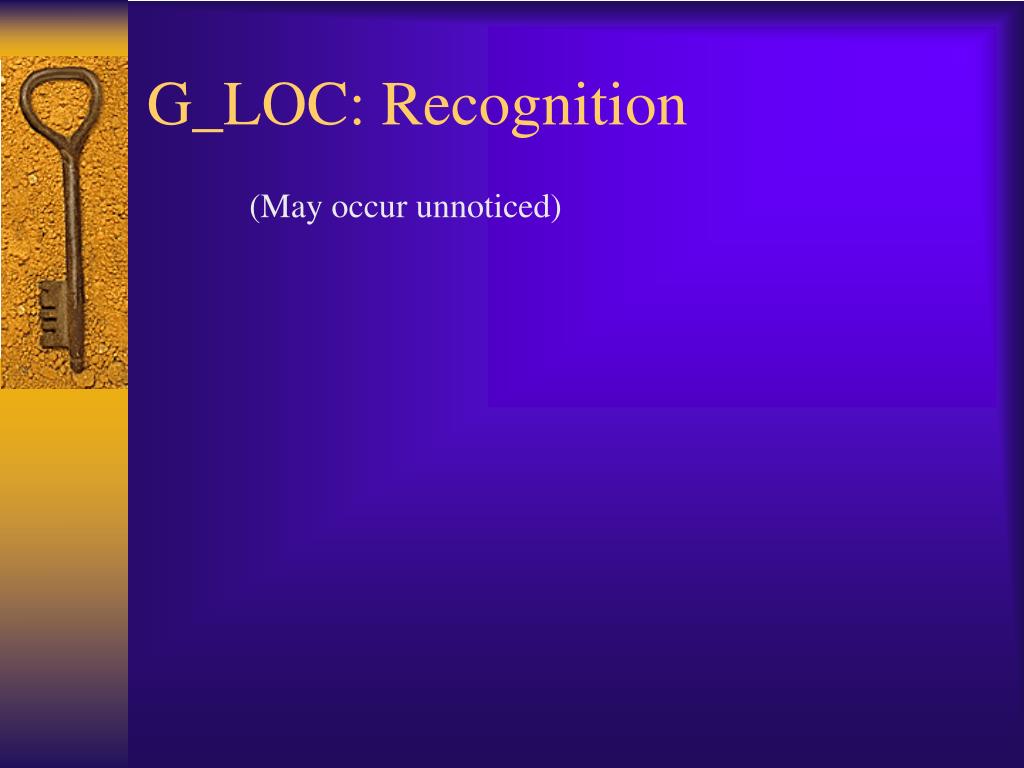 G_LOC: Recognition

(May occur unnoticed)